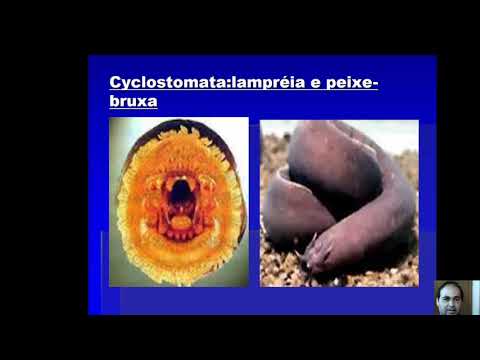 Cyclostomata:lampréia e peixe-bruxa